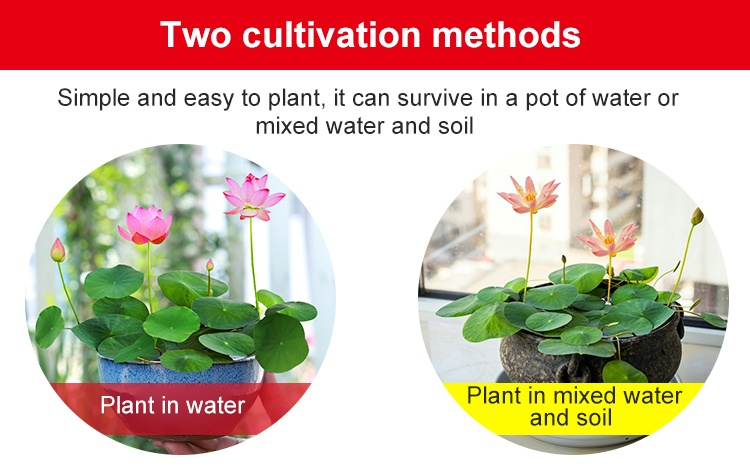 Two cultivation methods

Simple and easy to plant, it can survive in a pot of water or mixed water and soil

Plant in water

Plant in mixed water and soil